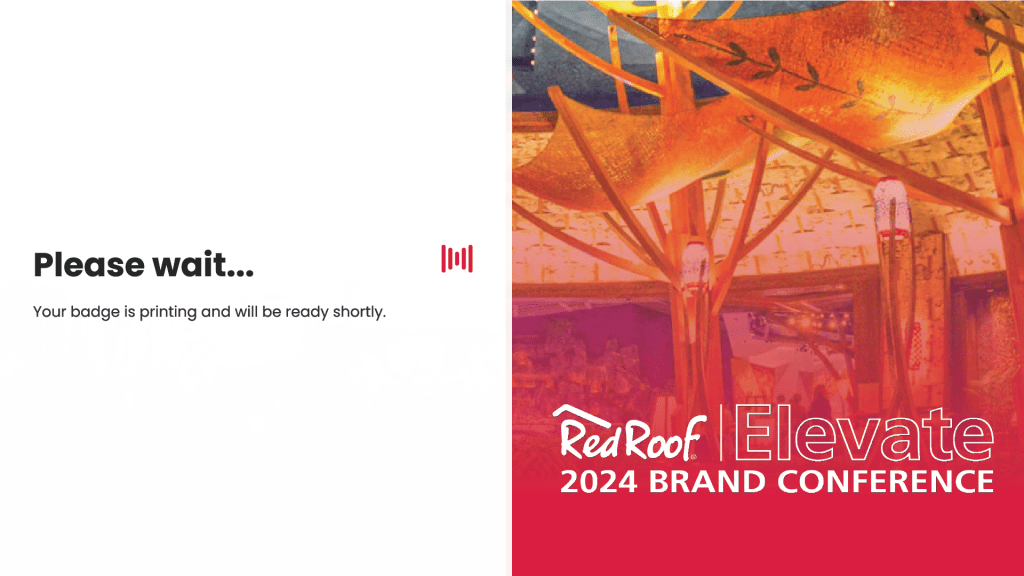 Please wait...

Your badge is printing and will be ready shortly.

Red Roof | Elevate
2024 BRAND CONFERENCE